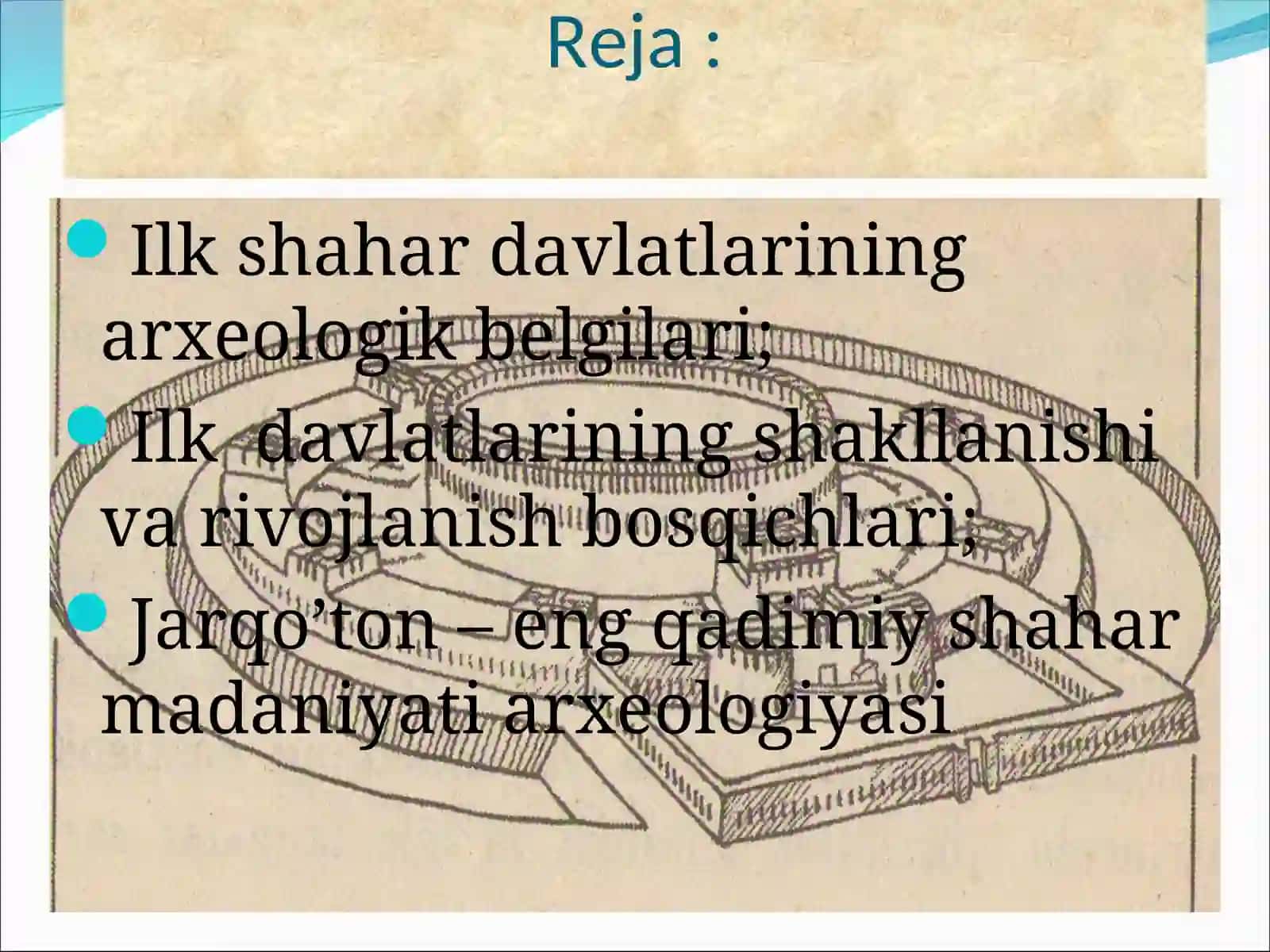 Reja :

Ilk shahar davlatlarining arxeologik belgilari;

Ilk  davlatlarining shakllanishi va rivojlanish bosqichlari;

Jarqo’ton – eng qadimiy shahar madaniyati arxeologiyasi